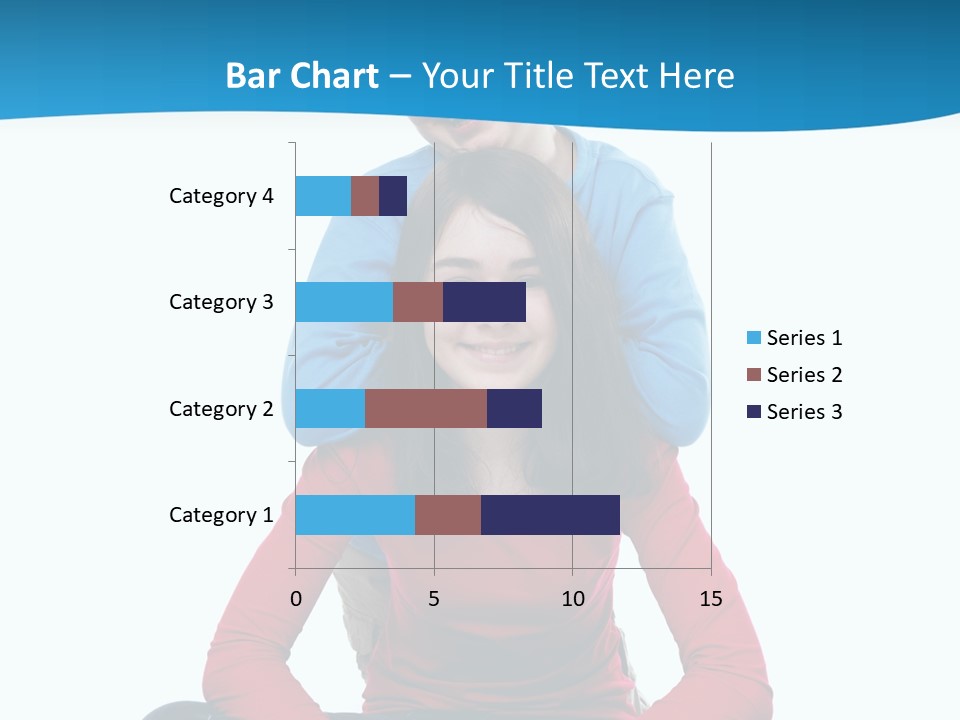 Bar Chart – Your Title Text Here

Category 4
Category 3
Category 2
Category 1

0
5
10
15

Series 1
Series 2
Series 3